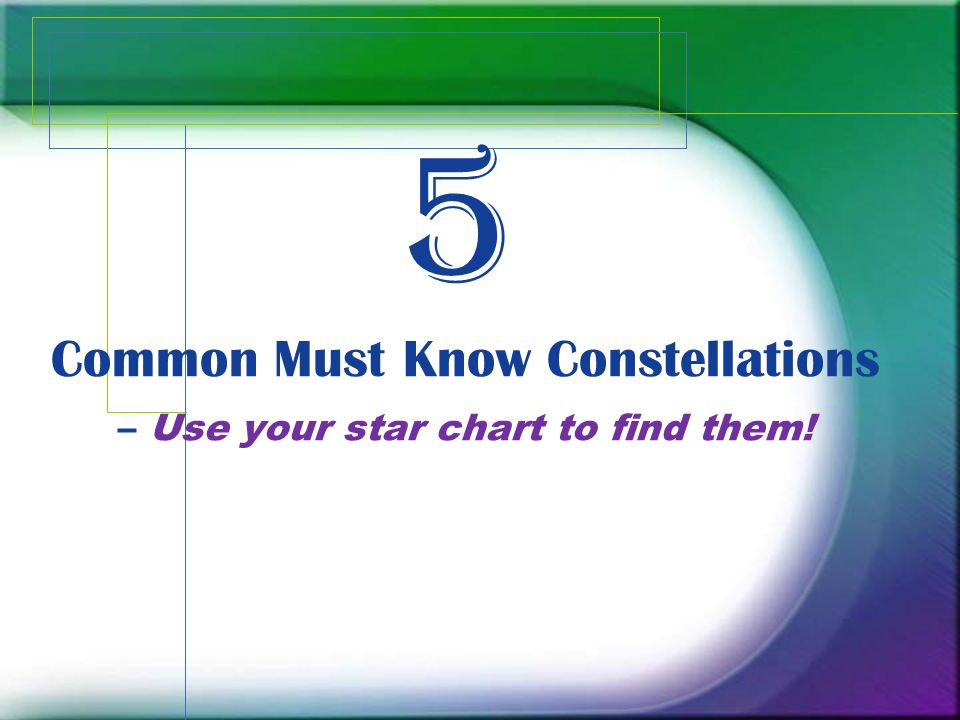 5

Common Must Know Constellations

– Use your star chart to find them!